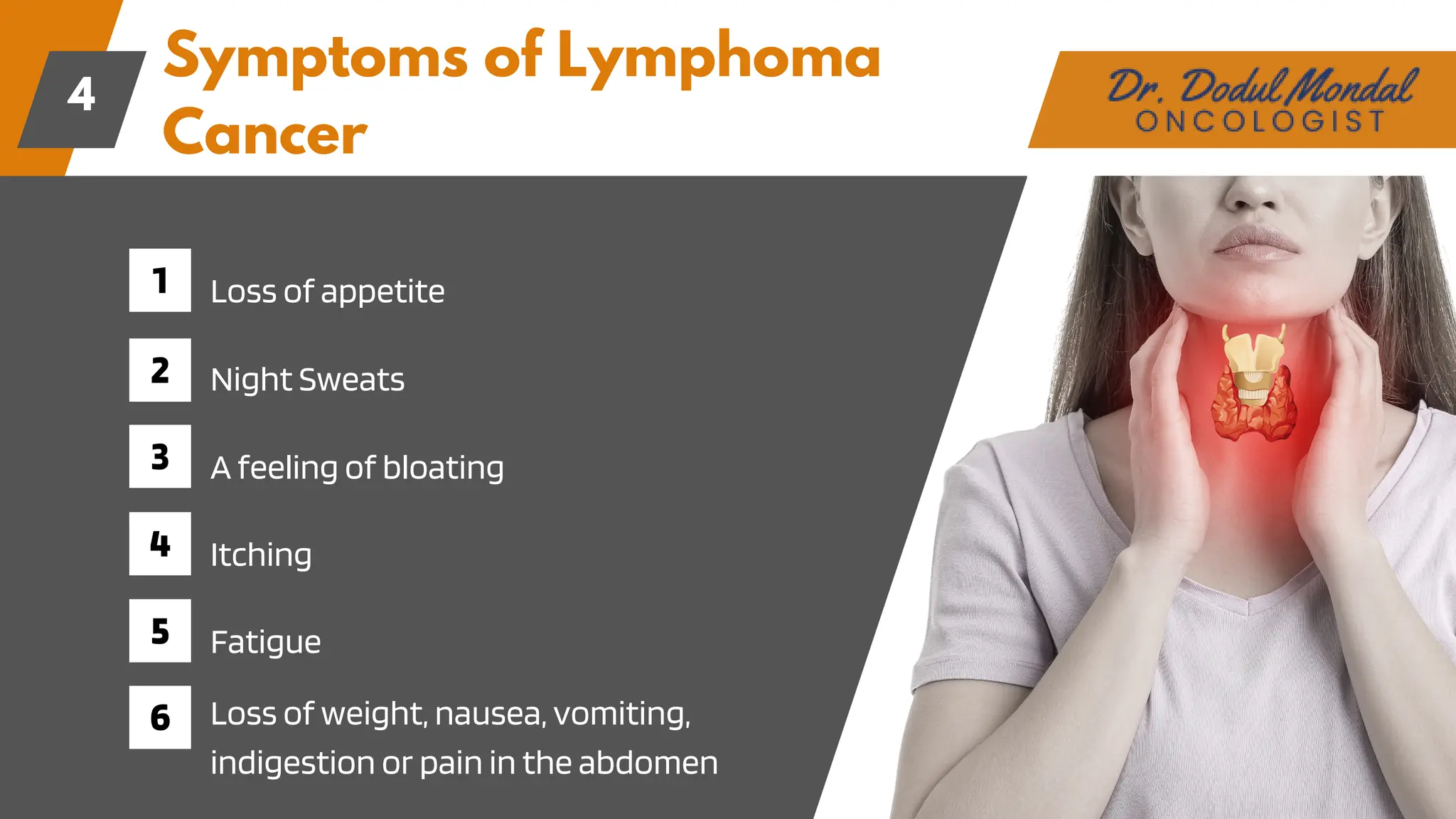 4

Symptoms of Lymphoma Cancer

Dr. Dodul Mondal
ONCOLOGIST

1 Loss of appetite

2 Night Sweats

3 A feeling of bloating

4 Itching

5 Fatigue

6 Loss of weight, nausea, vomiting, indigestion or pain in the abdomen